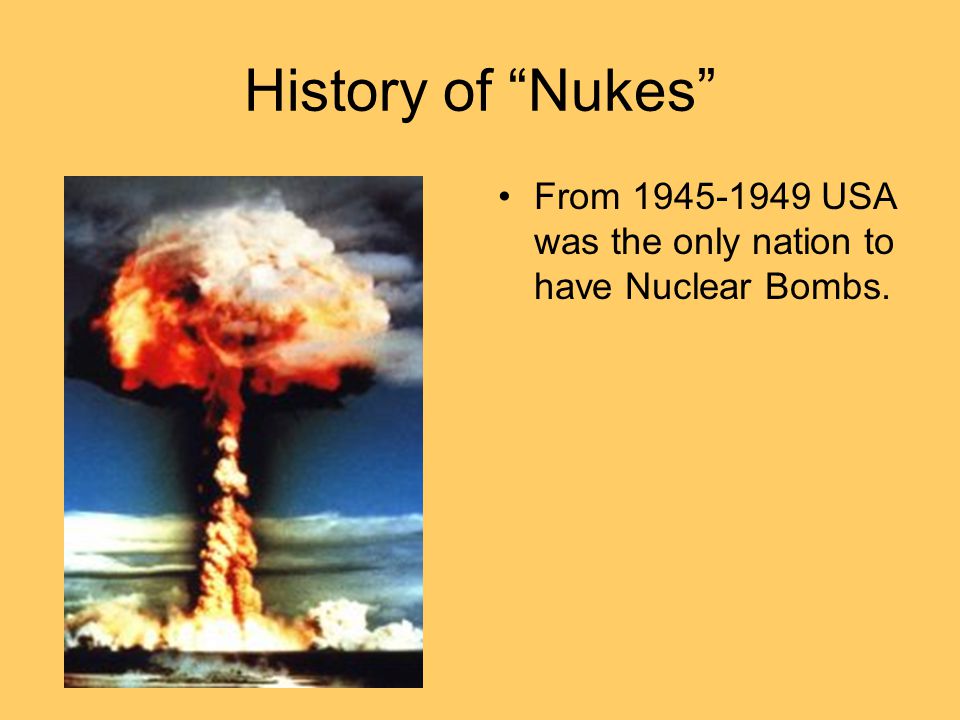 History of “Nukes”

• From 1945-1949 USA was the only nation to have Nuclear Bombs.